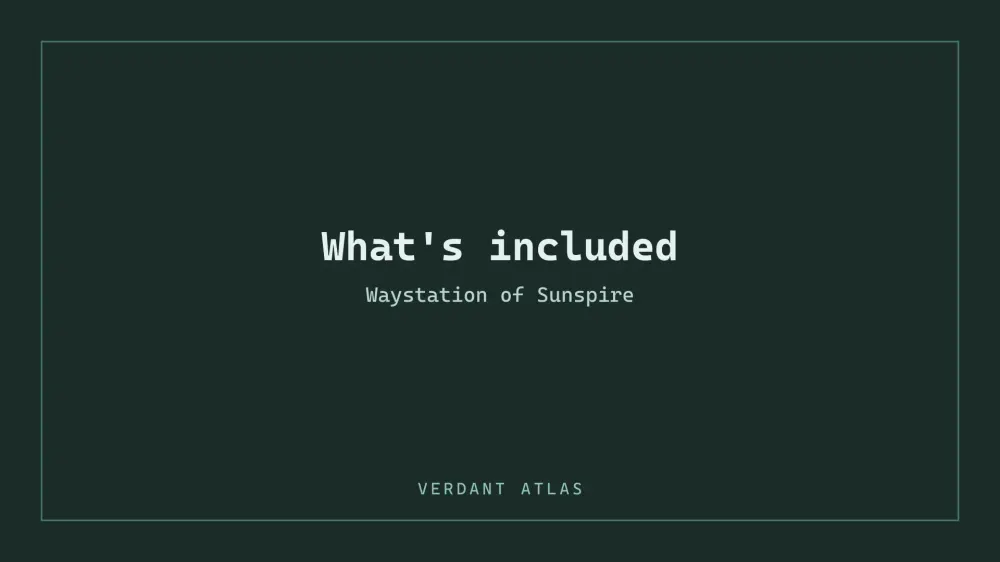 What's included

Waystation of Sunspire

VERDANT ATLAS